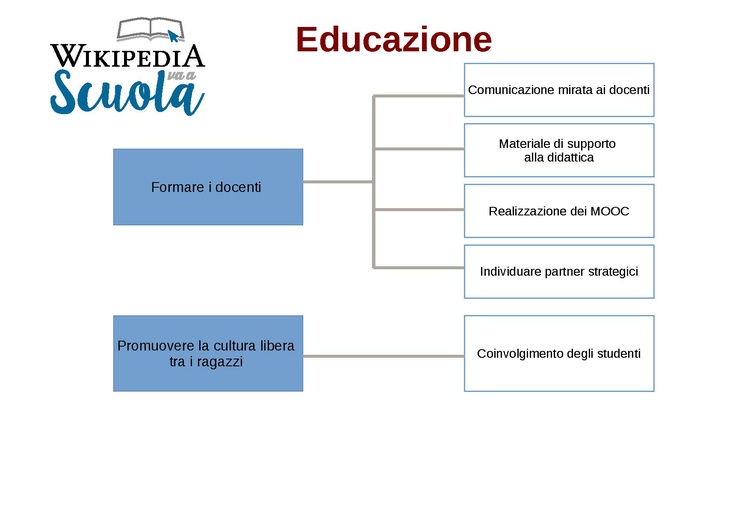 WIKIPEDIA va a Scuola

Educazione

Formare i docenti

Comunicazione mirata ai docenti

Materiale di supporto alla didattica

Realizzazione dei MOOC

Individuare partner strategici

Promuovere la cultura libera tra i ragazzi

Coinvolgimento degli studenti